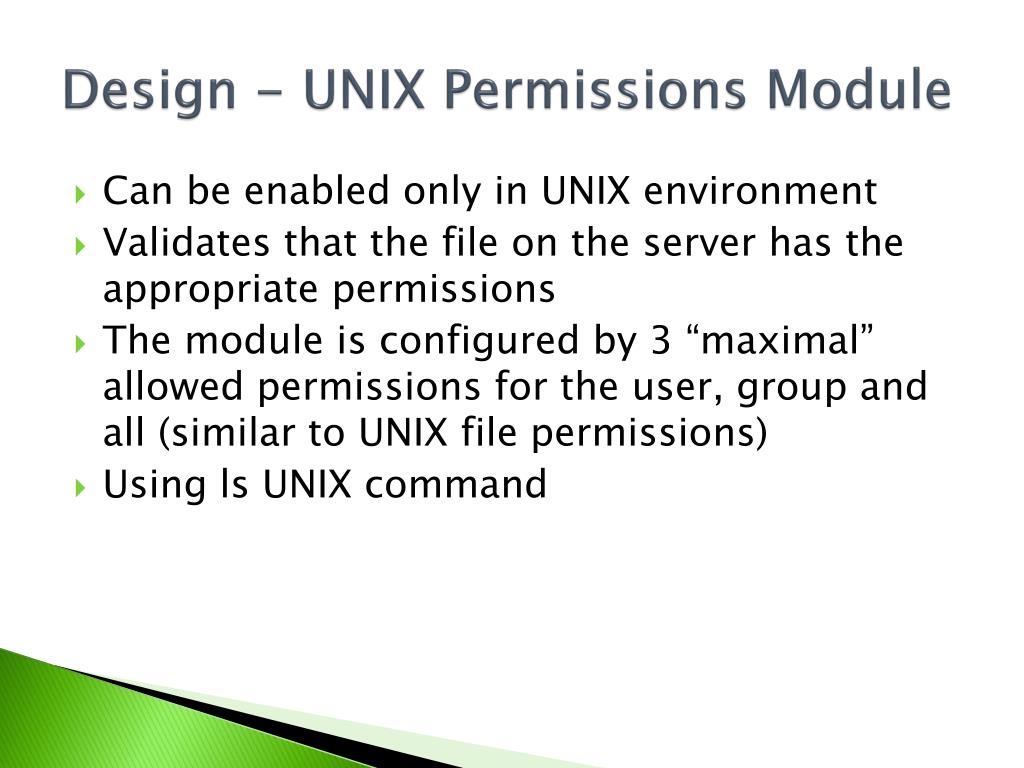 Design – UNIX Permissions Module

Can be enabled only in UNIX environment

Validates that the file on the server has the appropriate permissions

The module is configured by 3 “maximal” allowed permissions for the user, group and all (similar to UNIX file permissions)

Using ls UNIX command